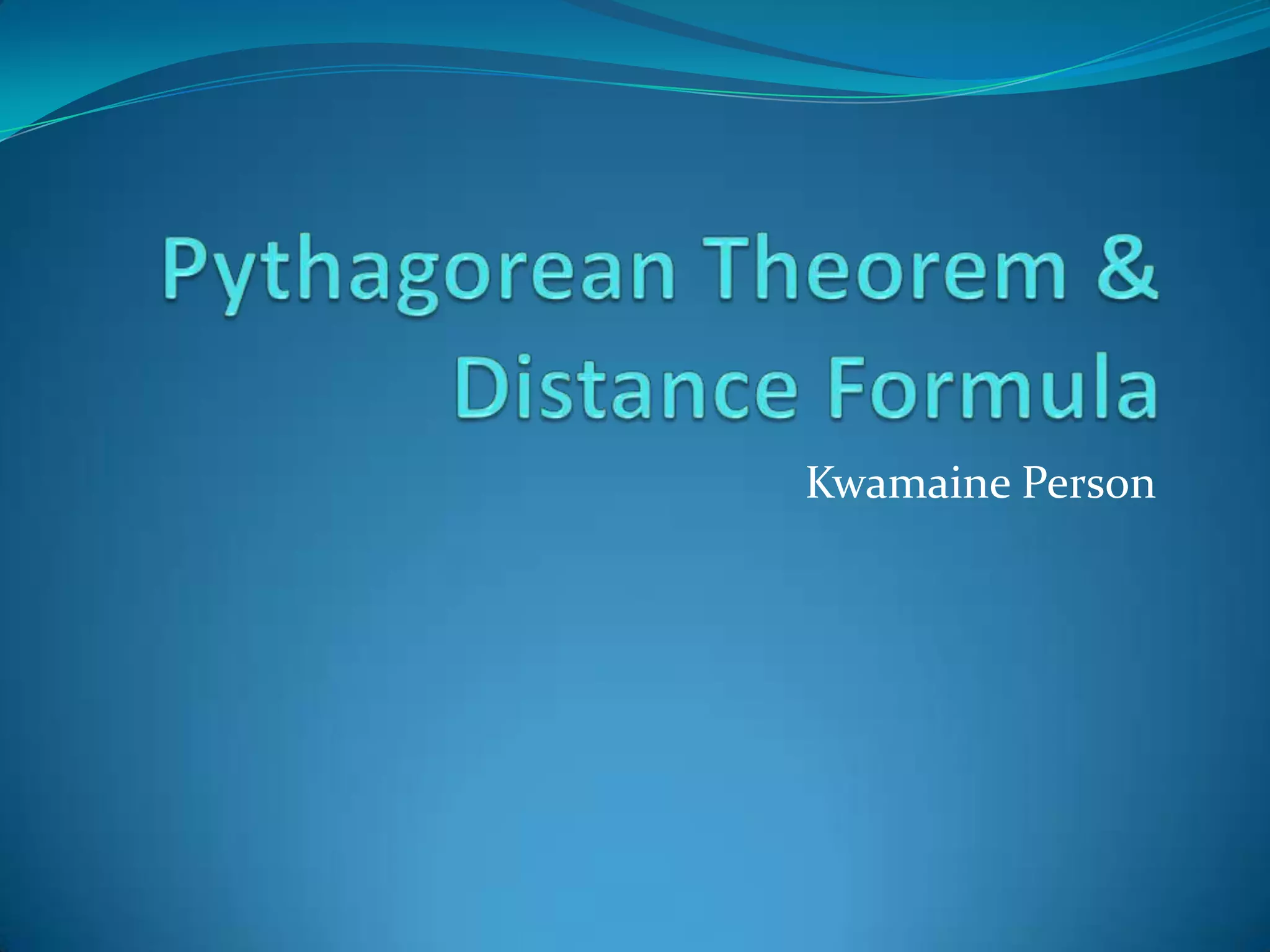 Pythagorean Theorem & Distance Formula

Kwamaine Person